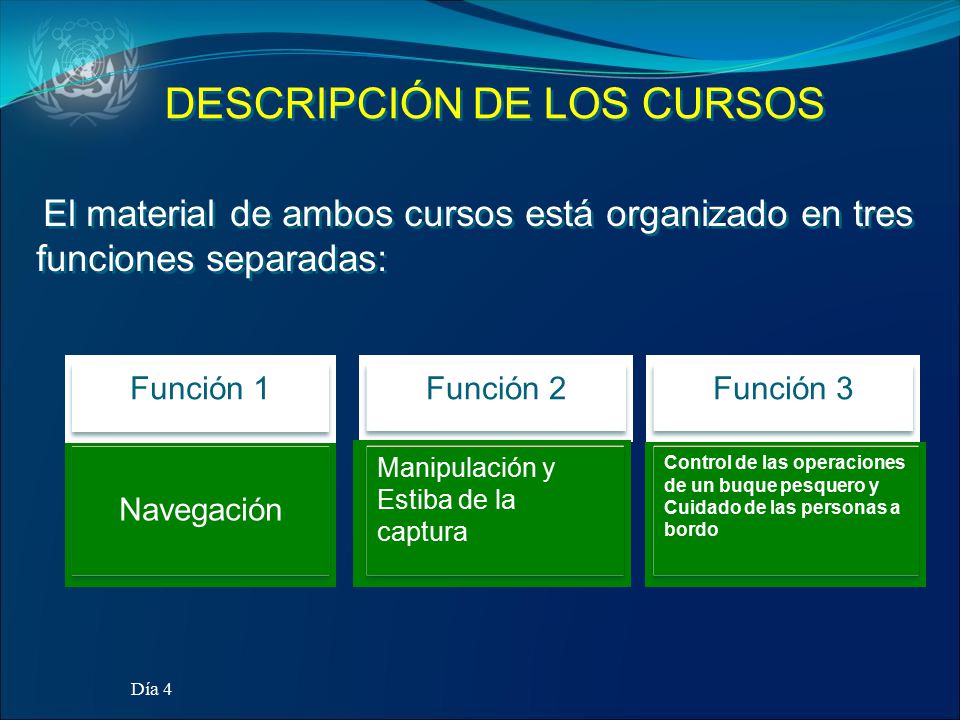 DESCRIPCIÓN DE LOS CURSOS

El material de ambos cursos está organizado en tres funciones separadas:

Función 1

Navegación

Función 2

Manipulación y Estiba de la captura

Función 3

Control de las operaciones de un buque pesquero y Cuidado de las personas a bordo

Día 4